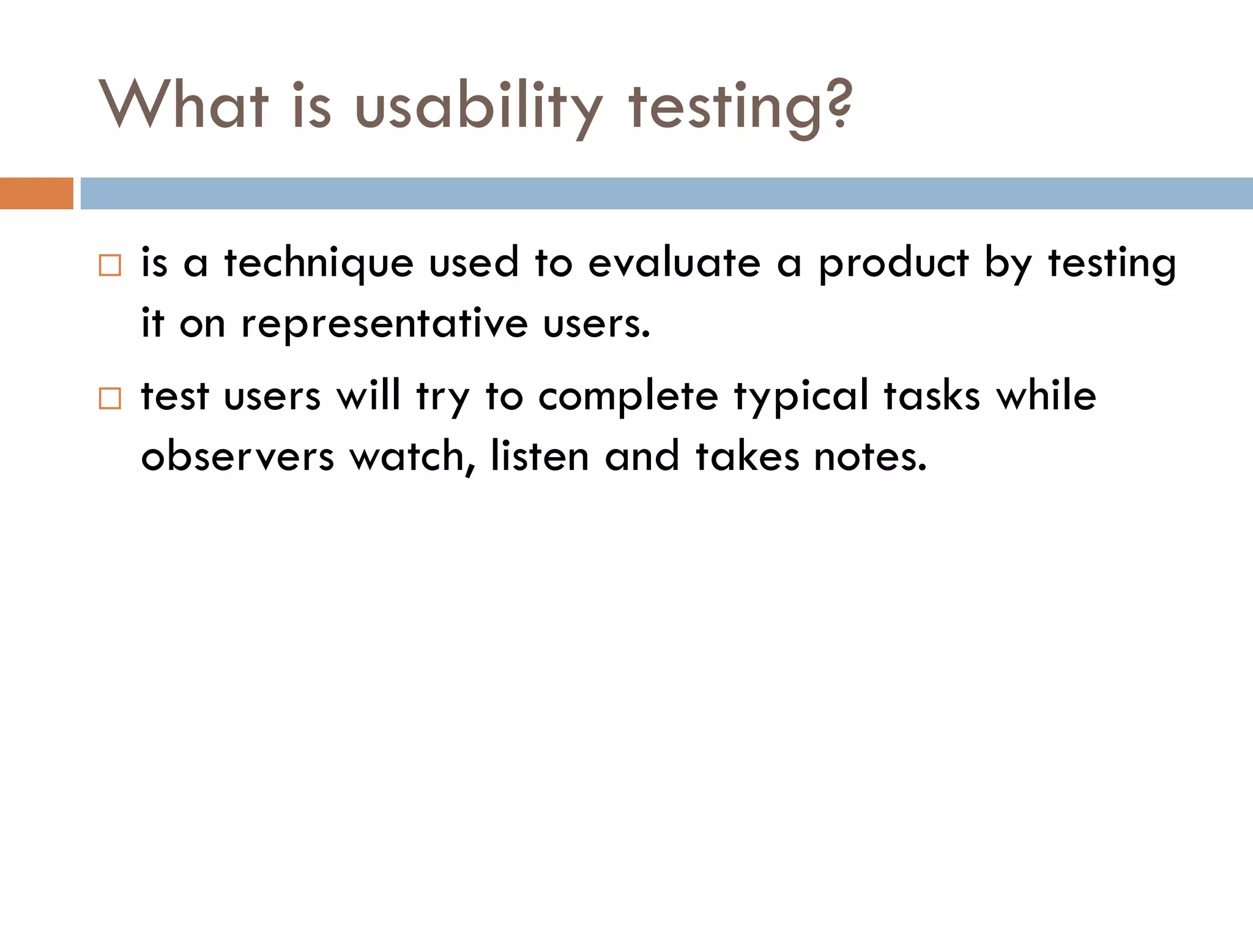 What is usability testing?

□ is a technique used to evaluate a product by testing it on representative users.

□ test users will try to complete typical tasks while observers watch, listen and takes notes.